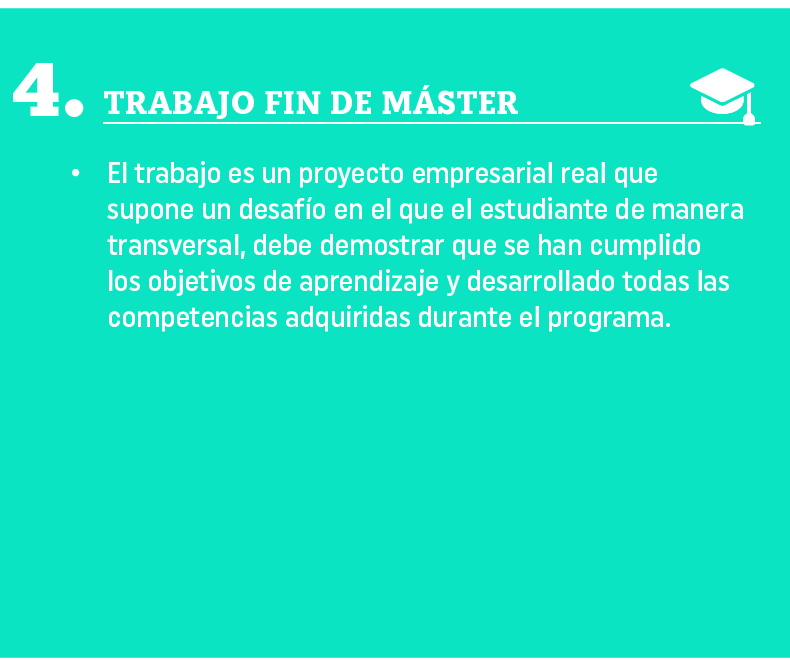 4. TRABAJO FIN DE MÁSTER

• El trabajo es un proyecto empresarial real que supone un desafío en el que el estudiante de manera transversal, debe demostrar que se han cumplido los objetivos de aprendizaje y desarrollado todas las competencias adquiridas durante el programa.